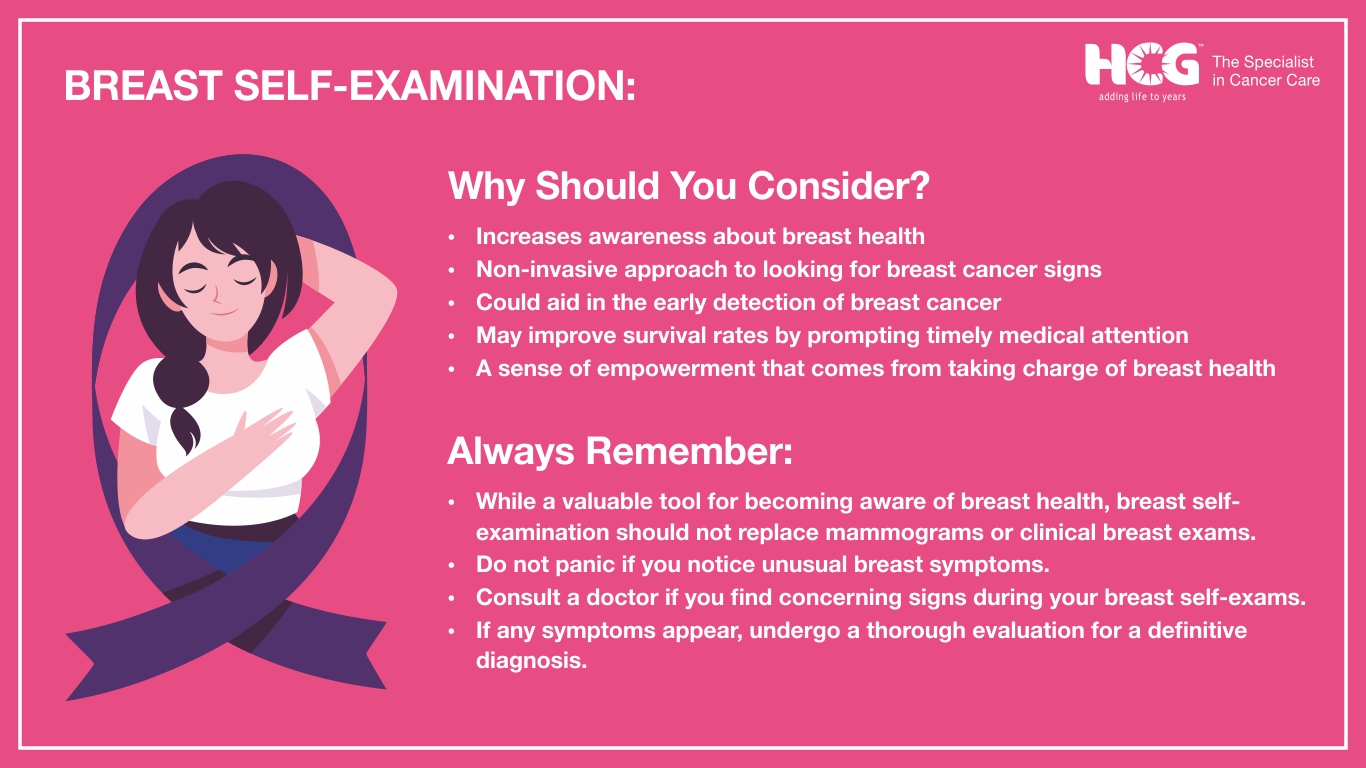 BREAST SELF-EXAMINATION:

HCG
adding life to years
The Specialist in Cancer Care

Why Should You Consider?

• Increases awareness about breast health
• Non-invasive approach to looking for breast cancer signs
• Could aid in the early detection of breast cancer
• May improve survival rates by prompting timely medical attention
• A sense of empowerment that comes from taking charge of breast health

Always Remember:

• While a valuable tool for becoming aware of breast health, breast self-examination should not replace mammograms or clinical breast exams.
• Do not panic if you notice unusual breast symptoms.
• Consult a doctor if you find concerning signs during your breast self-exams.
• If any symptoms appear, undergo a thorough evaluation for a definitive diagnosis.